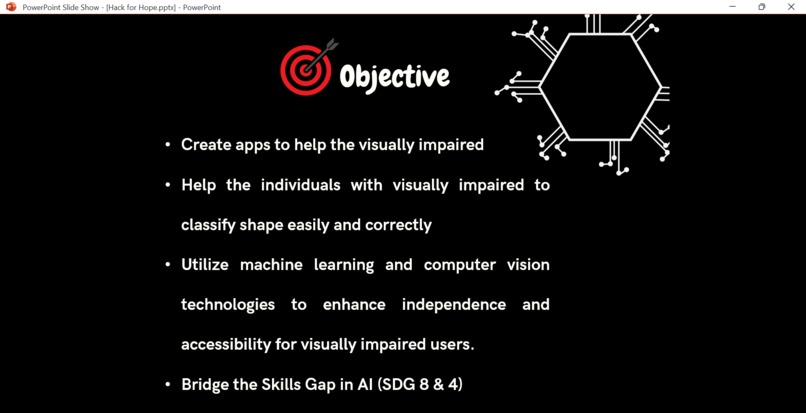 PowerPoint Slide Show - [Hack for Hope.pptx] - PowerPoint

Objective

• Create apps to help the visually impaired

• Help the individuals with visually impaired to classify shape easily and correctly

• Utilize machine learning and computer vision technologies to enhance independence and accessibility for visually impaired users.

• Bridge the Skills Gap in AI (SDG 8 & 4)